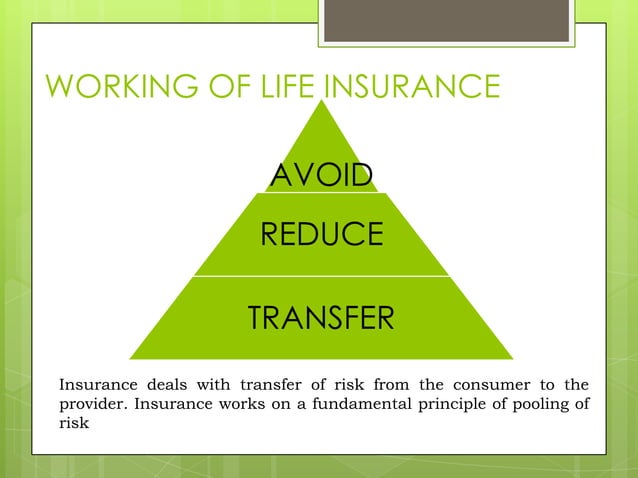 WORKING OF LIFE INSURANCE

AVOID

REDUCE

TRANSFER

Insurance deals with transfer of risk from the consumer to the provider. Insurance works on a fundamental principle of pooling of risk